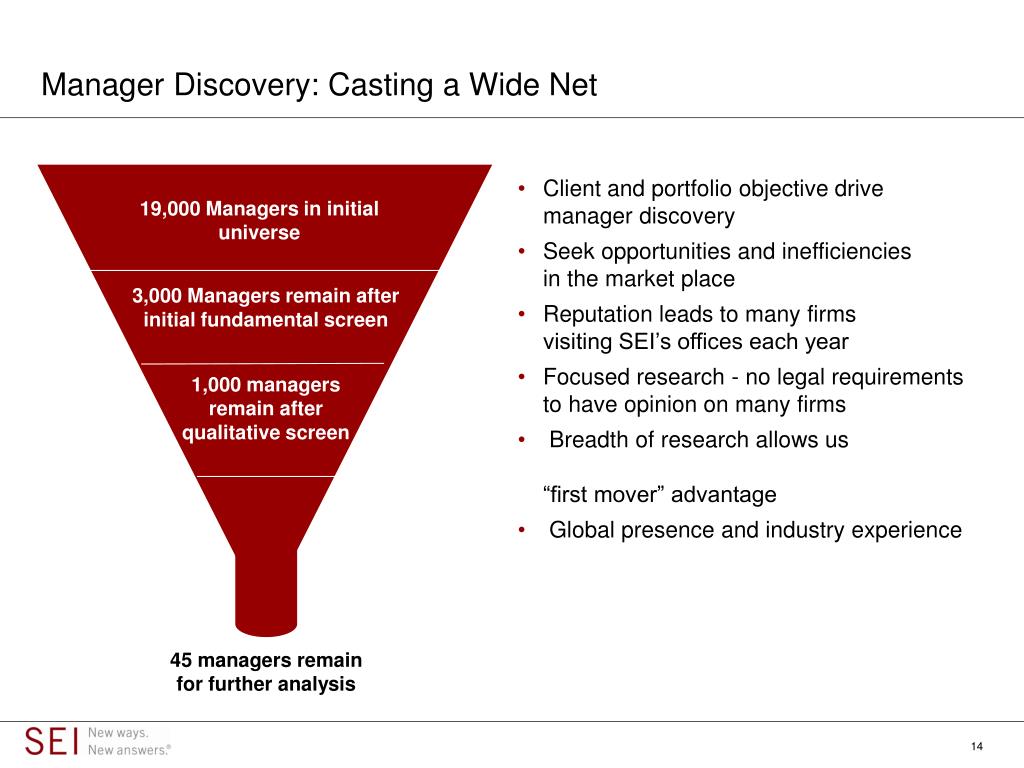 Manager Discovery: Casting a Wide Net

19,000 Managers in initial universe

3,000 Managers remain after initial fundamental screen

1,000 managers remain after qualitative screen

45 managers remain for further analysis

• Client and portfolio objective drive manager discovery
• Seek opportunities and inefficiencies in the market place
• Reputation leads to many firms visiting SEI's offices each year
• Focused research - no legal requirements to have opinion on many firms
• Breadth of research allows us

"first mover" advantage
• Global presence and industry experience

SEI New ways. New answers.®

14